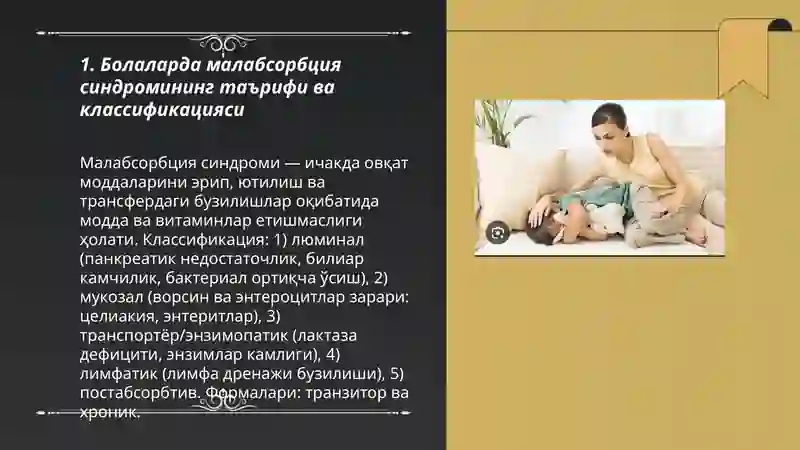 1. Болаларда малабсорбция синдромининг таърифи ва классификацияси

Малабсорбция синдроми — ичакда овқат моддаларини эрип, ютилиш ва трансфердаги бузилишлар оқибатида модда ва витаминлар етишмаслиги ҳолати. Классификация: 1) люминал (панкреатик недостаточлик, билиар камчилик, бактериал ортиқча ўсиш), 2) мукозал (ворсин ва энтероцитлар зарари: целиакия, энтеритлар), 3) транспортёр/энзимопатик (лактаза дефицити, энзимлар камлиги), 4) лимфатик (лимфа дренажи бузилиши), 5) постабсорбтив. Формалари: транзитор ва хроник.